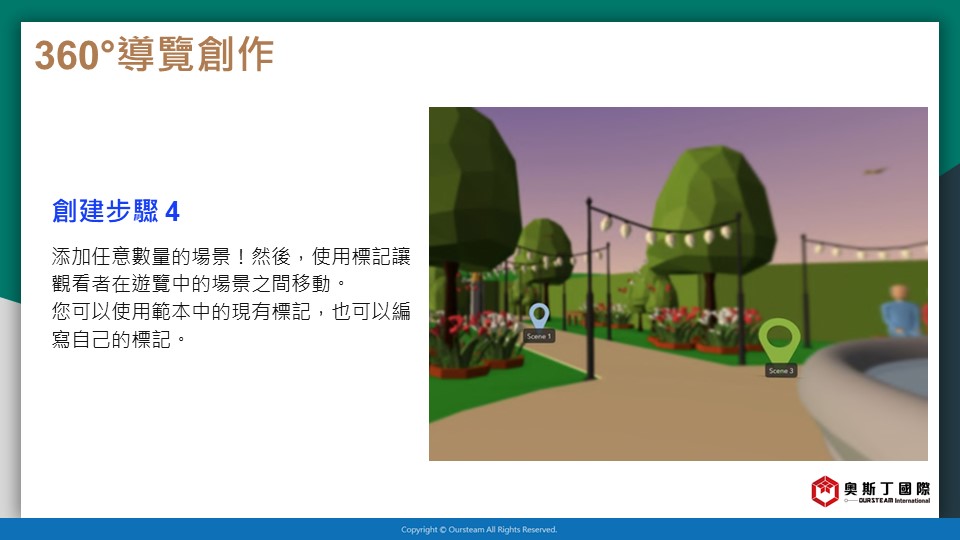 360°導覽創作

創建步驟 4

添加任意數量的場景！然後，使用標記讓觀看者在遊覽中的場景之間移動。
您可以使用範本中的現有標記，也可以編寫自己的標記。

Scene 1

Scene 3

奧斯丁國際
OURSTEAM International

Copyright © Oursteam All Rights Reserved.